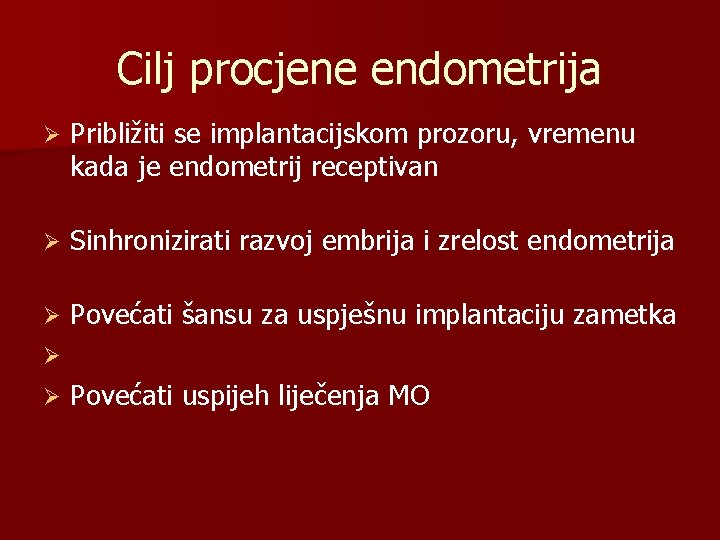 Cilj procjene endometrija

➢ Približiti se implantacijskom prozoru, vremenu kada je endometrij receptivan

➢ Sinhronizirati razvoj embrija i zrelost endometrija

➢ Povećati šansu za uspješnu implantaciju zametka

➢

➢ Povećati uspijeh liječenja MO